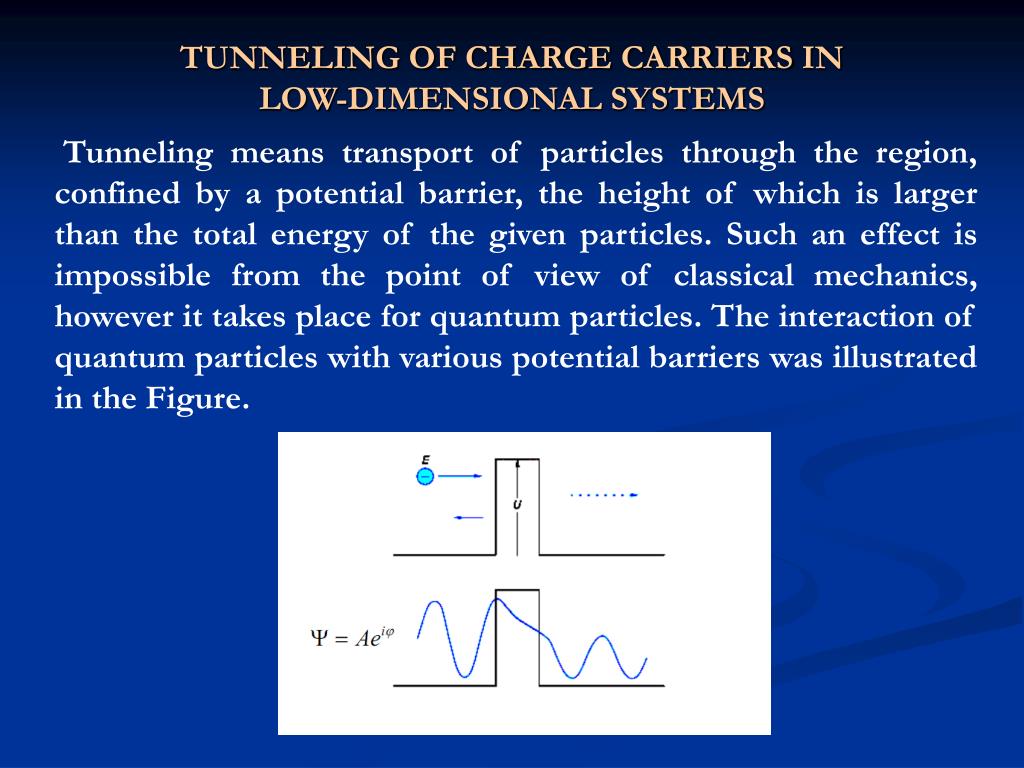 TUNNELING OF CHARGE CARRIERS IN LOW-DIMENSIONAL SYSTEMS

Tunneling means transport of particles through the region, confined by a potential barrier, the height of which is larger than the total energy of the given particles. Such an effect is impossible from the point of view of classical mechanics, however it takes place for quantum particles. The interaction of quantum particles with various potential barriers was illustrated in the Figure.

E

U

$\Psi = Ae^{i\varphi}$